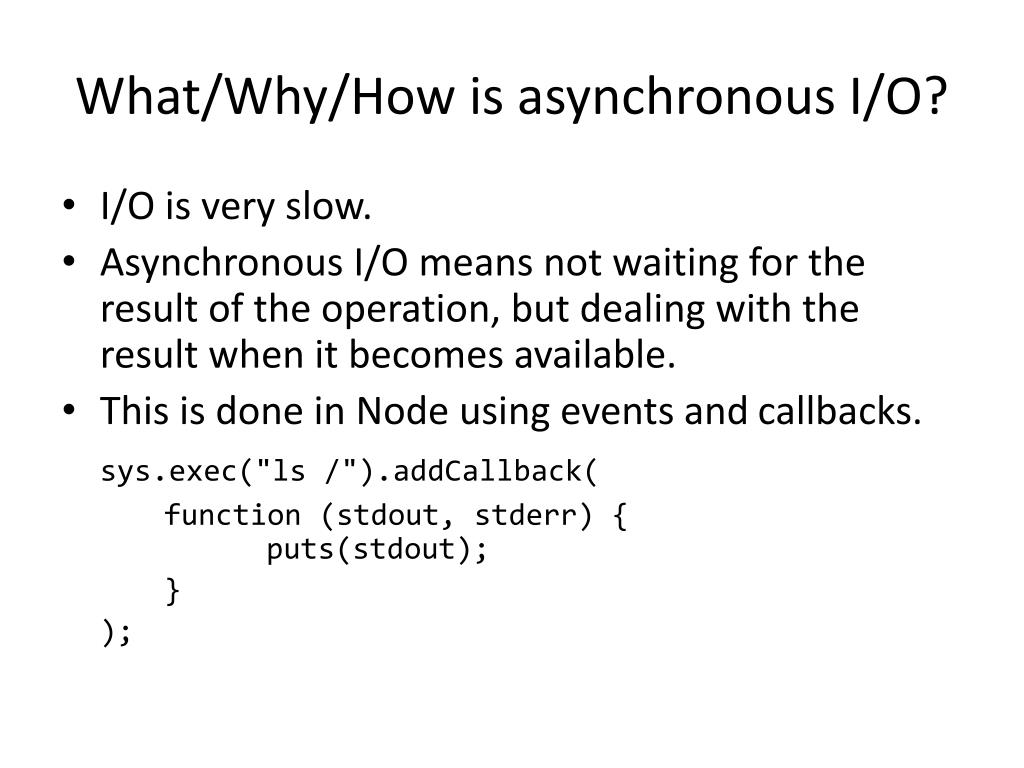 What/Why/How is asynchronous I/O?

• I/O is very slow.
• Asynchronous I/O means not waiting for the result of the operation, but dealing with the result when it becomes available.
• This is done in Node using events and callbacks.

sys.exec("ls /").addCallback(
    function (stdout, stderr) {
        puts(stdout);
    }
);